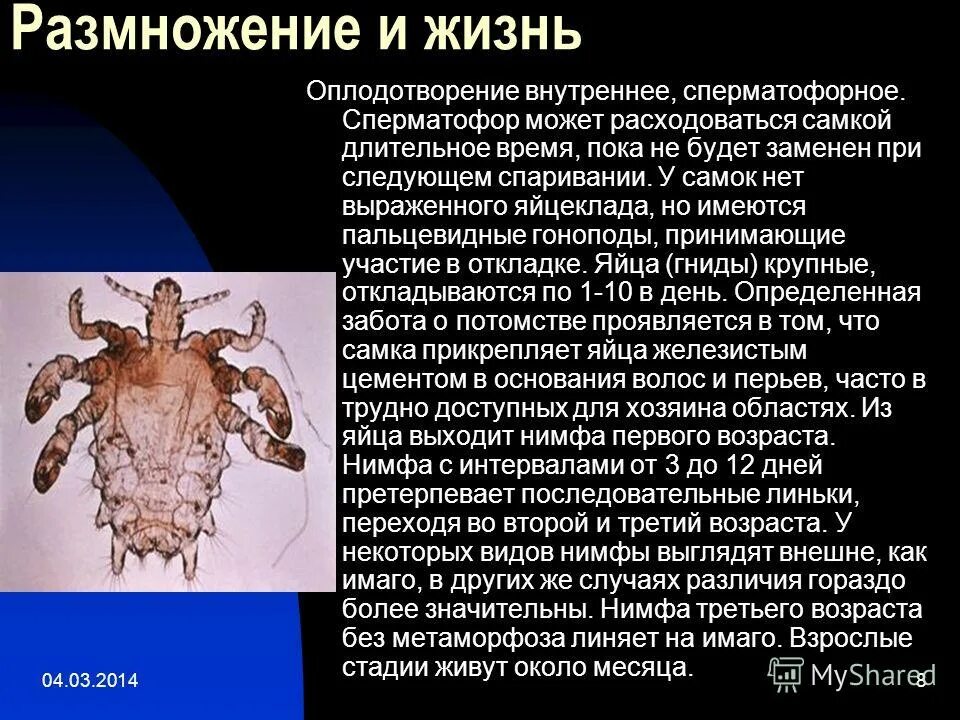 Размножение и жизнь

Оплодотворение внутреннее, сперматофорное. Сперматофор может расходоваться самкой длительное время, пока не будет заменен при следующем спаривании. У самок нет выраженного яйцеклада, но имеются пальцевидные гоноподы, принимающие участие в откладке. Яйца (гниды) крупные, откладываются по 1-10 в день. Определенная забота о потомстве проявляется в том, что самка прикрепляет яйца железистым цементом в основания волос и перьев, часто в трудно доступных для хозяина областях. Из яйца выходит нимфа первого возраста. Нимфа с интервалами от 3 до 12 дней претерпевает последовательные линьки, переходя во второй и третий возраста. У некоторых видов нимфы выглядят внешне, как имаго, в других же случаях различия гораздо более значительны. Нимфа третьего возраста без метаморфоза линяет на имаго. Взрослые стадии живут около месяца.

04.03.2014

MyShared

8